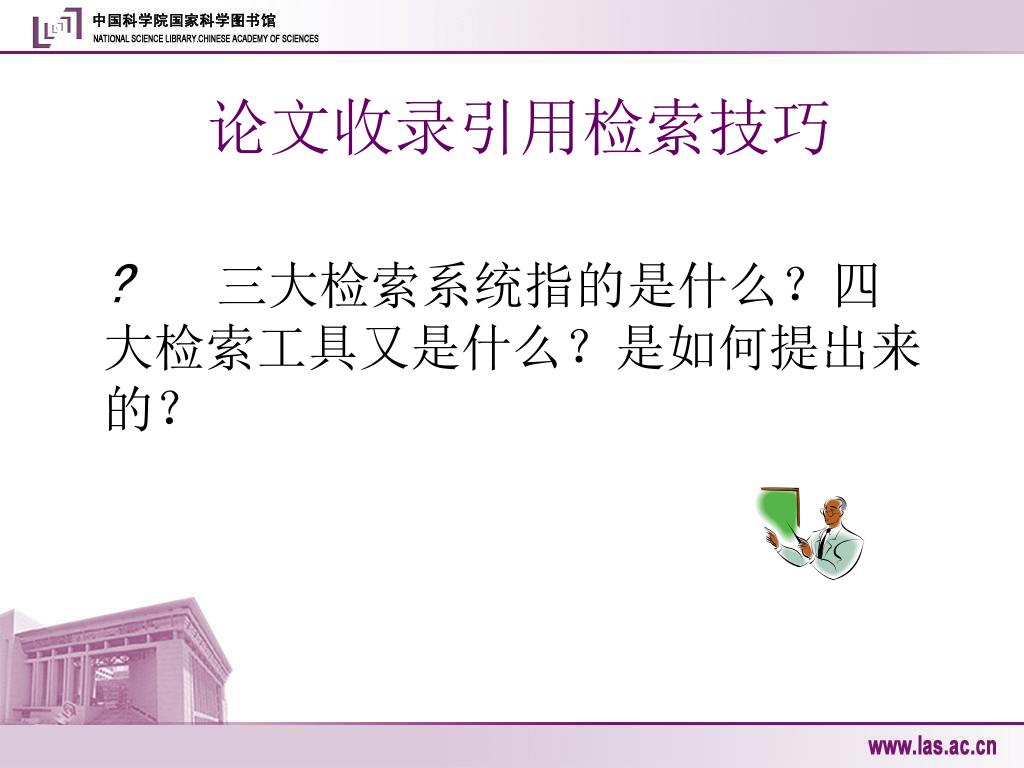 中国科学院国家科学图书馆
NATIONAL SCIENCE LIBRARY.CHINESE ACADEMY OF SCIENCES

论文收录引用检索技巧

? 三大检索系统指的是什么？四大检索工具又是什么？是如何提出来的？

www.las.ac.cn